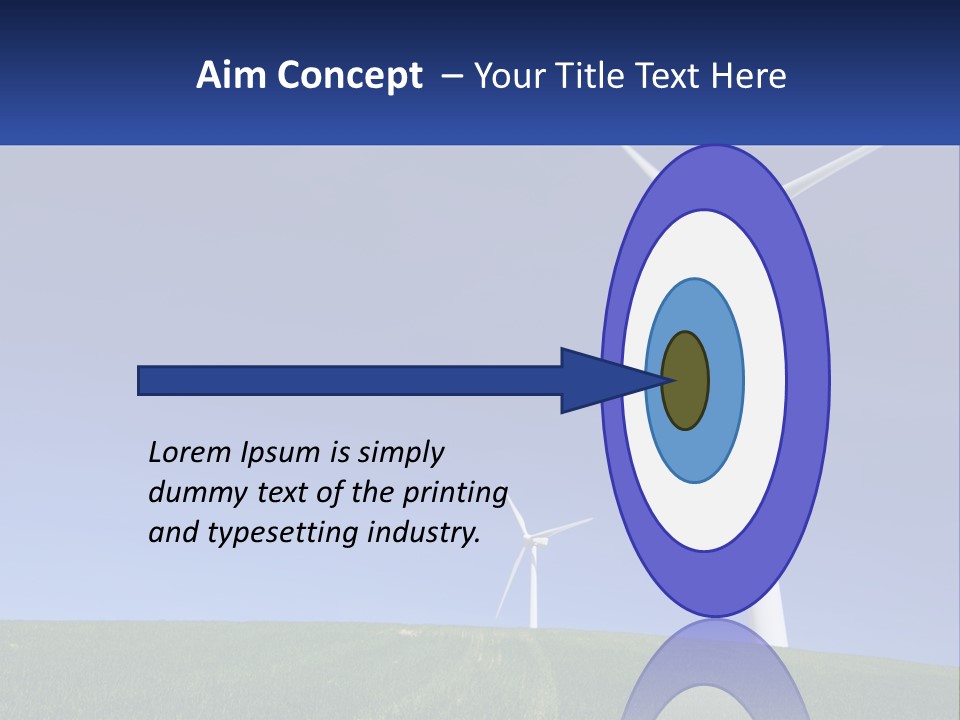 Aim Concept – Your Title Text Here

Lorem Ipsum is simply dummy text of the printing and typesetting industry.